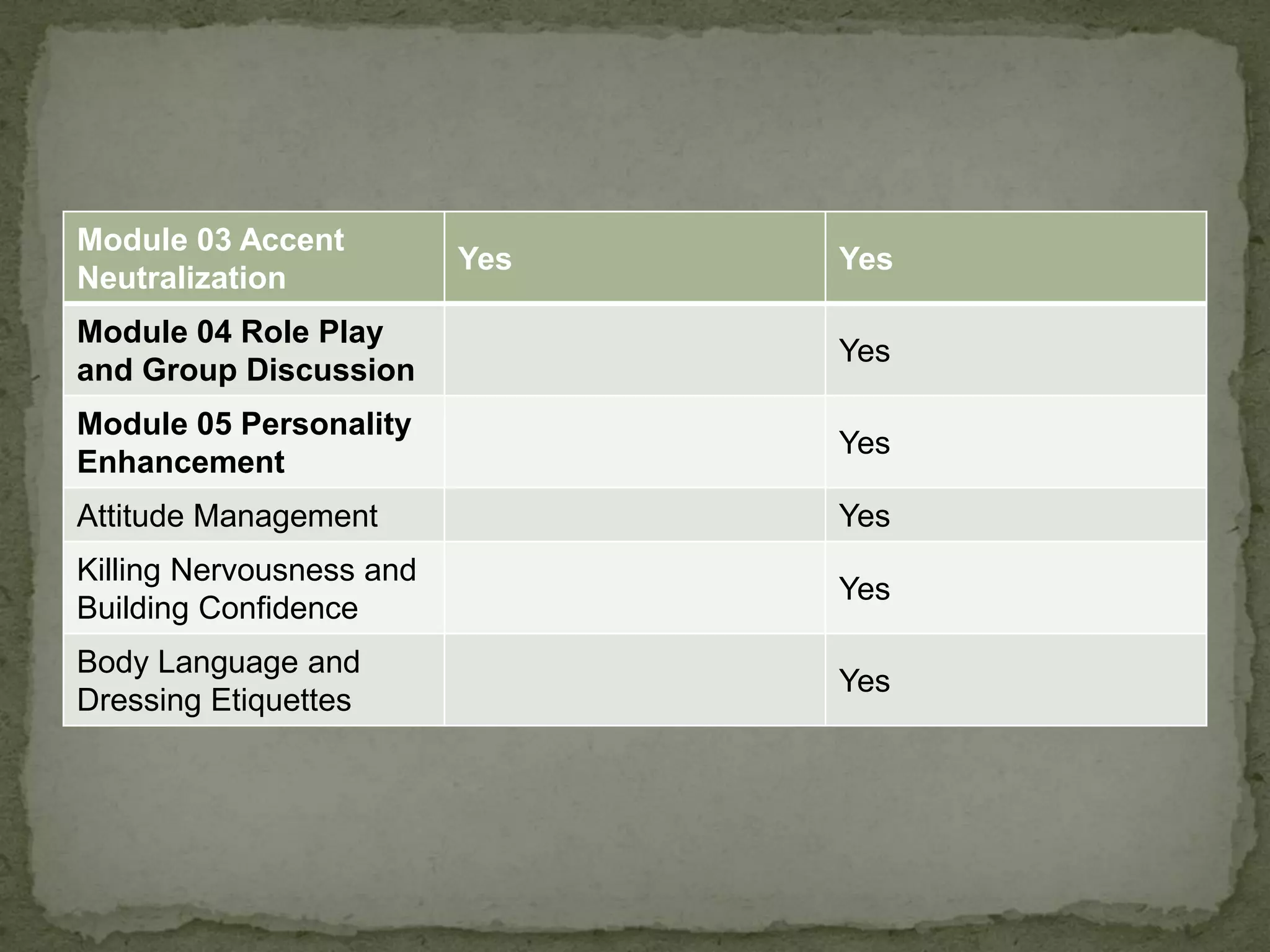 | Module 03 Accent Neutralization | Yes | Yes |
|---|---|---|
| Module 04 Role Play and Group Discussion | | Yes |
| Module 05 Personality Enhancement | | Yes |
| Attitude Management | | Yes |
| Killing Nervousness and Building Confidence | | Yes |
| Body Language and Dressing Etiquettes | | Yes |